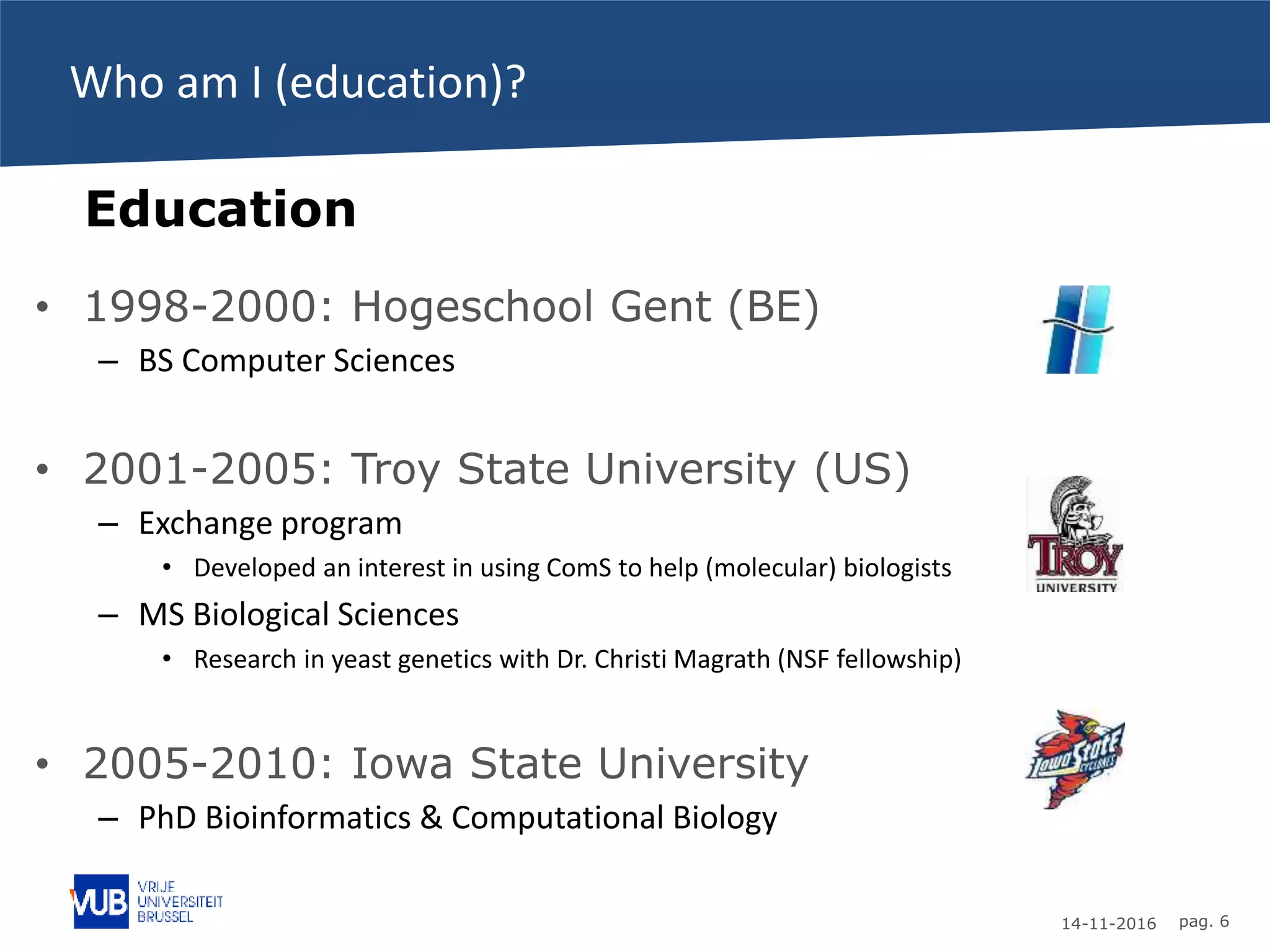 Who am I (education)?

Education

• 1998-2000: Hogeschool Gent (BE)
– BS Computer Sciences

• 2001-2005: Troy State University (US)
– Exchange program
• Developed an interest in using ComS to help (molecular) biologists
– MS Biological Sciences
• Research in yeast genetics with Dr. Christi Magrath (NSF fellowship)

TROY UNIVERSITY

• 2005-2010: Iowa State University
– PhD Bioinformatics & Computational Biology

Iowa State CYCLONES

VUB VRIJE UNIVERSITEIT BRUSSEL

14-11-2016 pag. 6